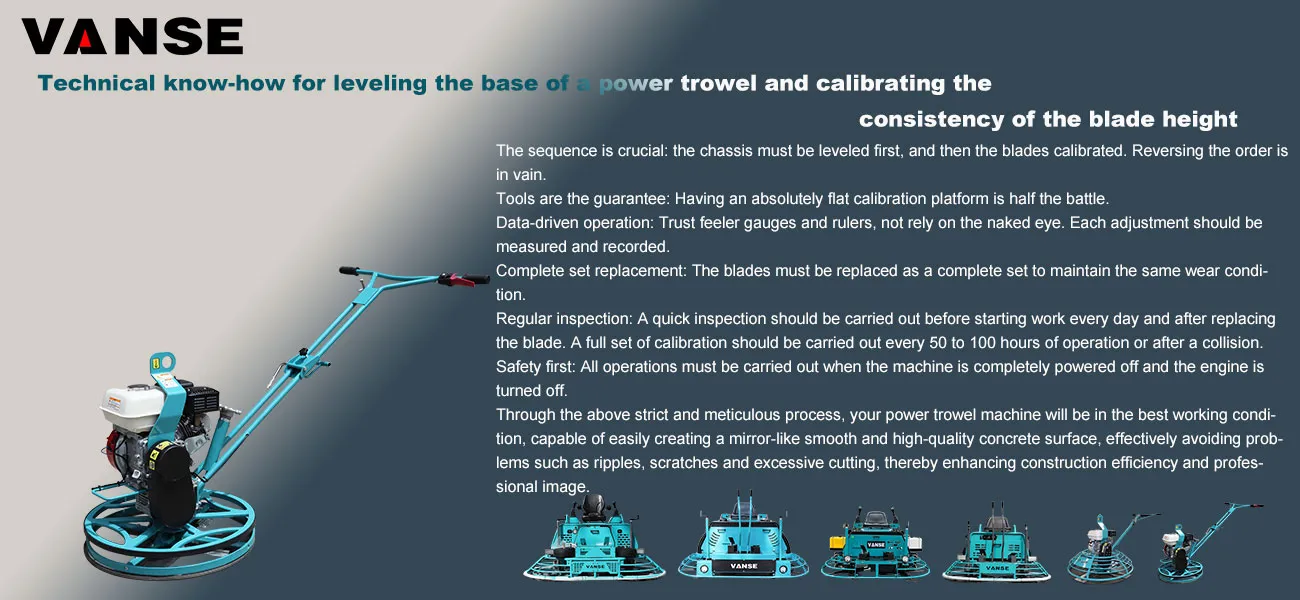 VANSE

Technical know-how for leveling the base of a power trowel and calibrating the consistency of the blade height

The sequence is crucial: the chassis must be leveled first, and then the blades calibrated. Reversing the order is in vain.
Tools are the guarantee: Having an absolutely flat calibration platform is half the battle.
Data-driven operation: Trust feeler gauges and rulers, not rely on the naked eye. Each adjustment should be measured and recorded.
Complete set replacement: The blades must be replaced as a complete set to maintain the same wear condition.
Regular inspection: A quick inspection should be carried out before starting work every day and after replacing the blade. A full set of calibration should be carried out every 50 to 100 hours of operation or after a collision.
Safety first: All operations must be carried out when the machine is completely powered off and the engine is turned off.
Through the above strict and meticulous process, your power trowel machine will be in the best working condition, capable of easily creating a mirror-like smooth and high-quality concrete surface, effectively avoiding problems such as ripples, scratches and excessive cutting, thereby enhancing construction efficiency and professional image.

VANSE
VANSE